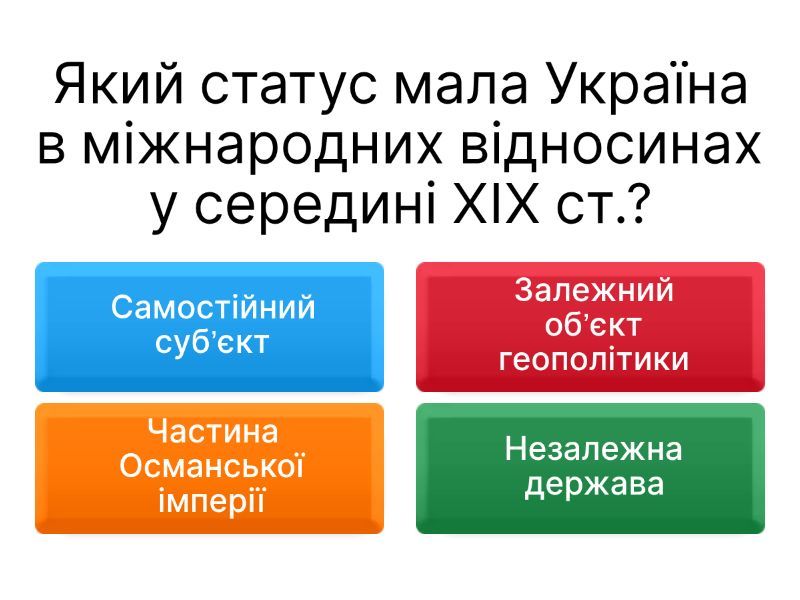 Який статус мала Україна в міжнародних відносинах у середині XIX ст.?

Самостійний суб’єкт

Залежний об’єкт геополітики

Частина Османської імперії

Незалежна держава